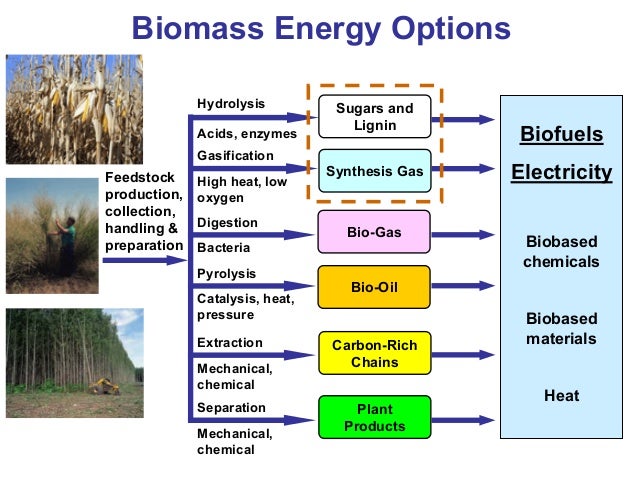 Biomass Energy Options

Feedstock production, collection, handling & preparation

Hydrolysis
Acids, enzymes
Gasification
High heat, low oxygen
Digestion
Bacteria
Pyrolysis
Catalysis, heat, pressure
Extraction
Mechanical, chemical
Separation
Mechanical, chemical

Sugars and Lignin
Synthesis Gas
Bio-Gas
Bio-Oil
Carbon-Rich Chains
Plant Products

Biofuels
Electricity
Biobased chemicals
Biobased materials
Heat